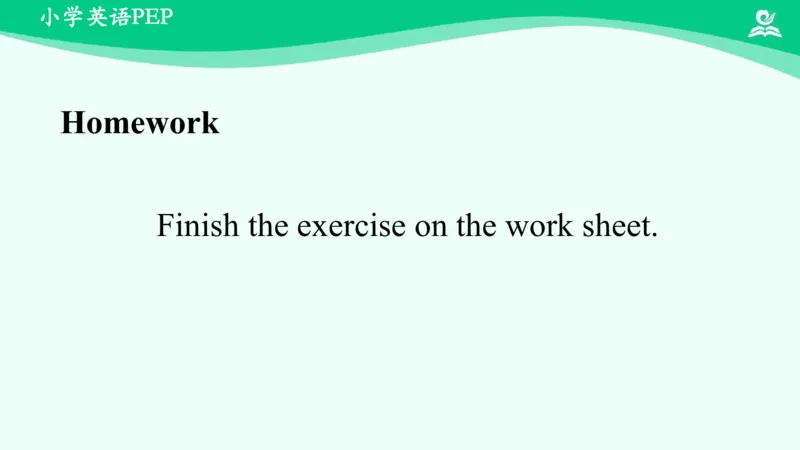 小学英语PEP

Homework

Finish the exercise on the work sheet.